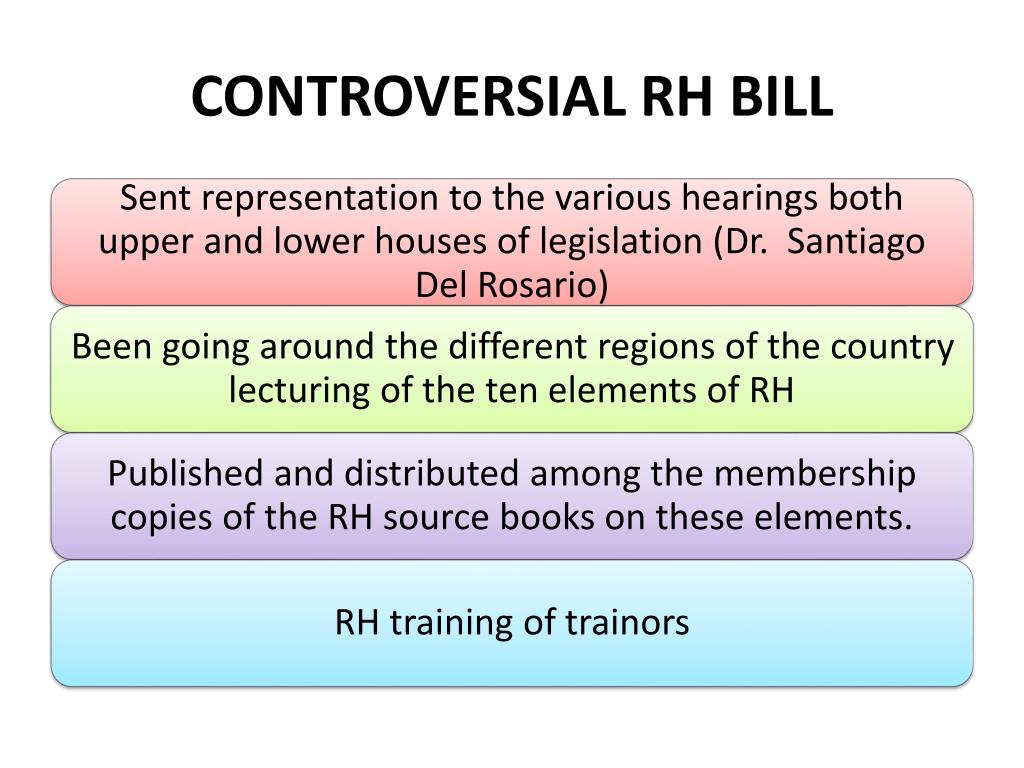 CONTROVERSIAL RH BILL

Sent representation to the various hearings both upper and lower houses of legislation (Dr. Santiago Del Rosario)

Been going around the different regions of the country lecturing of the ten elements of RH

Published and distributed among the membership copies of the RH source books on these elements.

RH training of trainors